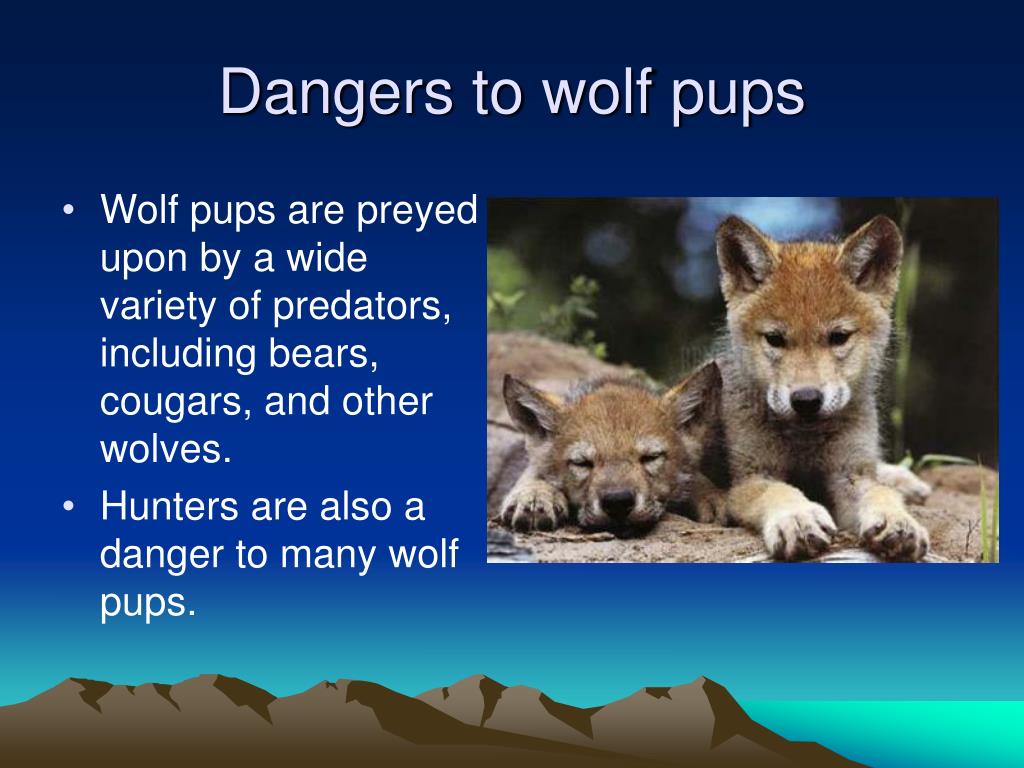 Dangers to wolf pups

• Wolf pups are preyed upon by a wide variety of predators, including bears, cougars, and other wolves.
• Hunters are also a danger to many wolf pups.